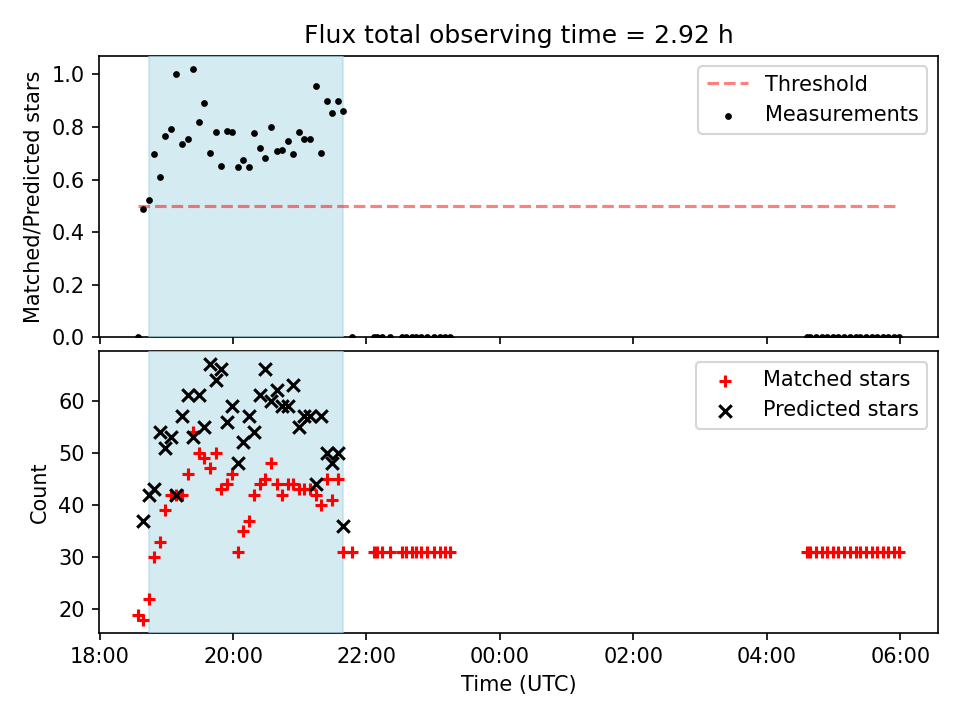 Flux total observing time = 2.92 h

Matched/Predicted stars

1.0
0.8
0.6
0.4
0.2
0.0

Threshold
Measurements

Count

60
50
40
30
20

Matched stars
Predicted stars

18:00
20:00
22:00
00:00
02:00
04:00
06:00

Time (UTC)